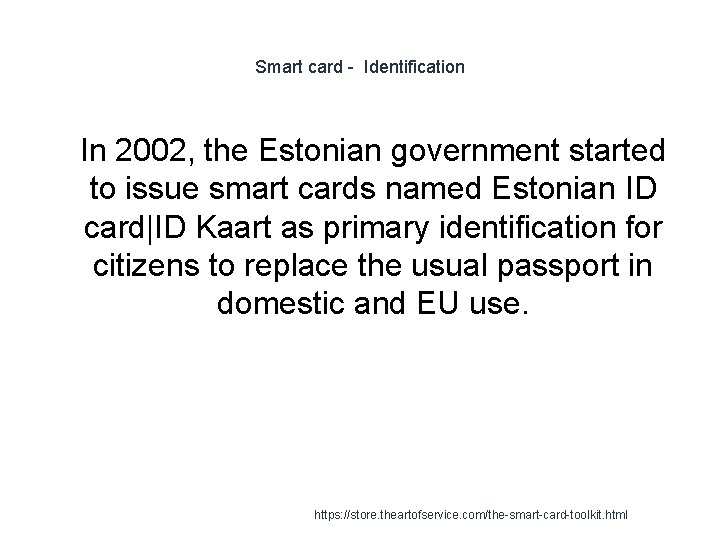 Smart card -  Identification

In 2002, the Estonian government started to issue smart cards named Estonian ID card|ID Kaart as primary identification for citizens to replace the usual passport in domestic and EU use.

https://store.theartofservice.com/the-smart-card-toolkit.html